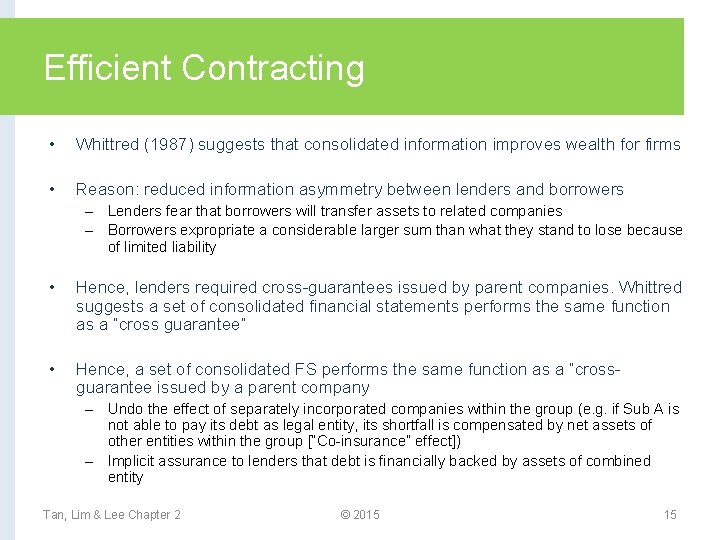 Efficient Contracting

• Whittred (1987) suggests that consolidated information improves wealth for firms

• Reason: reduced information asymmetry between lenders and borrowers
– Lenders fear that borrowers will transfer assets to related companies
– Borrowers expropriate a considerable larger sum than what they stand to lose because of limited liability

• Hence, lenders required cross-guarantees issued by parent companies. Whittred suggests a set of consolidated financial statements performs the same function as a "cross guarantee"

• Hence, a set of consolidated FS performs the same function as a "cross-guarantee issued by a parent company
– Undo the effect of separately incorporated companies within the group (e.g. if Sub A is not able to pay its debt as legal entity, its shortfall is compensated by net assets of other entities within the group ["Co-insurance" effect])
– Implicit assurance to lenders that debt is financially backed by assets of combined entity

Tan, Lim & Lee Chapter 2 © 2015 15